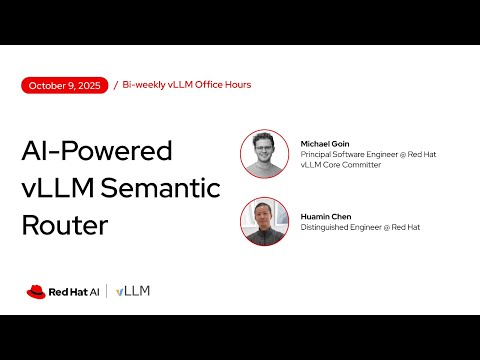 October 9, 2025 / Bi-weekly vLLM Office Hours

AI-Powered vLLM Semantic Router

Michael Goin
Principal Software Engineer @ Red Hat
vLLM Core Committer

Huamin Chen
Distinguished Engineer @ Red Hat

Red Hat AI | vLLM